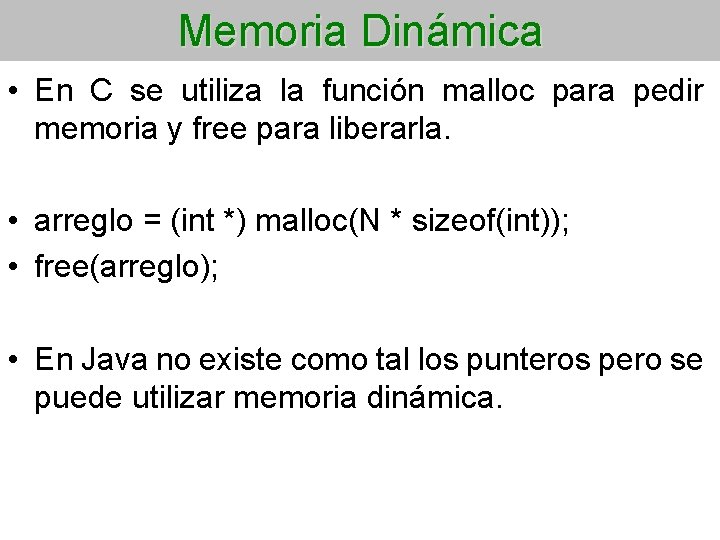 Memoria Dinámica

• En C se utiliza la función malloc para pedir memoria y free para liberarla.

• arreglo = (int *) malloc(N * sizeof(int));
• free(arreglo);

• En Java no existe como tal los punteros pero se puede utilizar memoria dinámica.